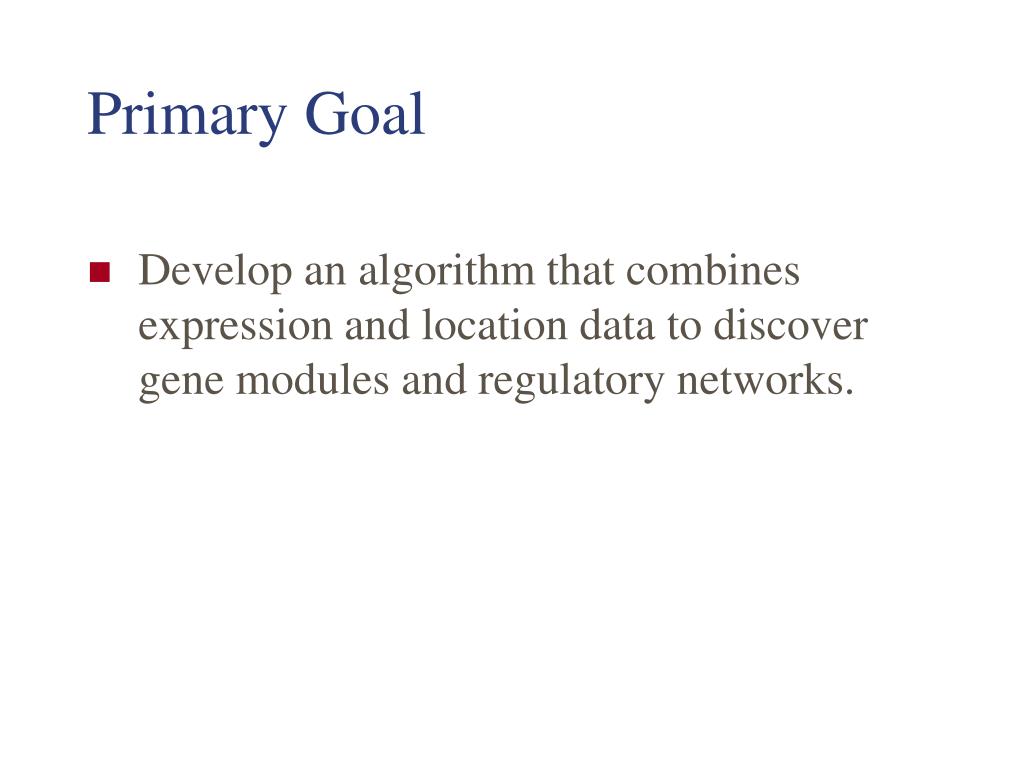 Primary Goal

Develop an algorithm that combines expression and location data to discover gene modules and regulatory networks.